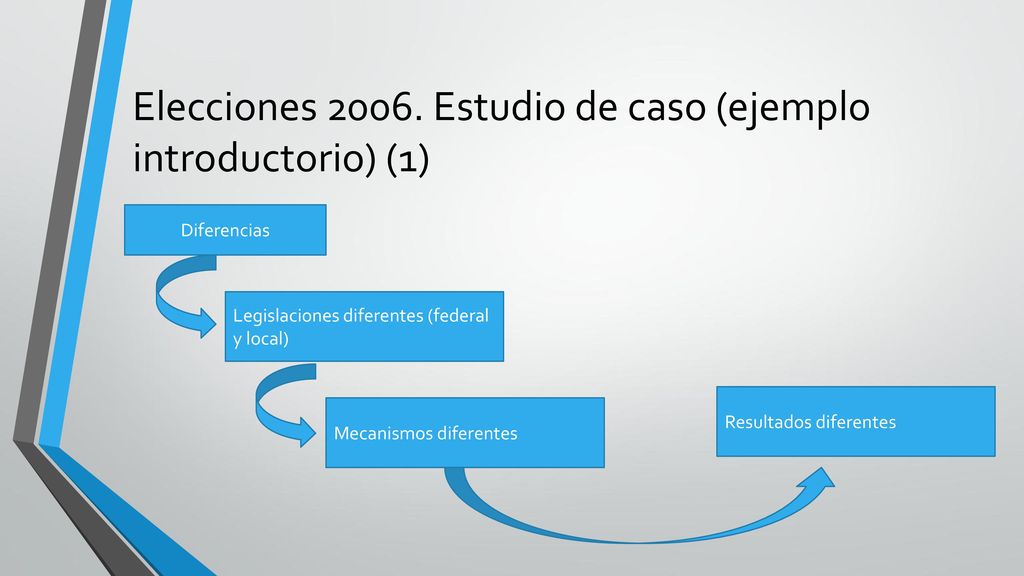 Elecciones 2006. Estudio de caso (ejemplo introductorio) (1)

Diferencias

Legislaciones diferentes (federal y local)

Mecanismos diferentes

Resultados diferentes